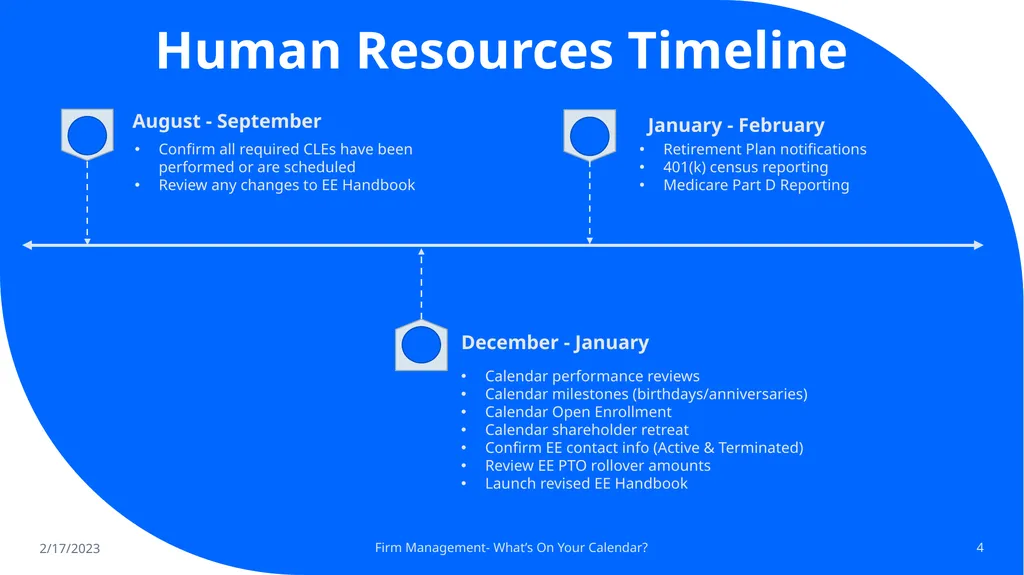 Human Resources Timeline

August - September
• Confirm all required CLEs have been performed or are scheduled
• Review any changes to EE Handbook

January - February
• Retirement Plan notifications
• 401(k) census reporting
• Medicare Part D Reporting

December - January
• Calendar performance reviews
• Calendar milestones (birthdays/anniversaries)
• Calendar Open Enrollment
• Calendar shareholder retreat
• Confirm EE contact info (Active & Terminated)
• Review EE PTO rollover amounts
• Launch revised EE Handbook

2/17/2023
Firm Management- What's On Your Calendar?
4